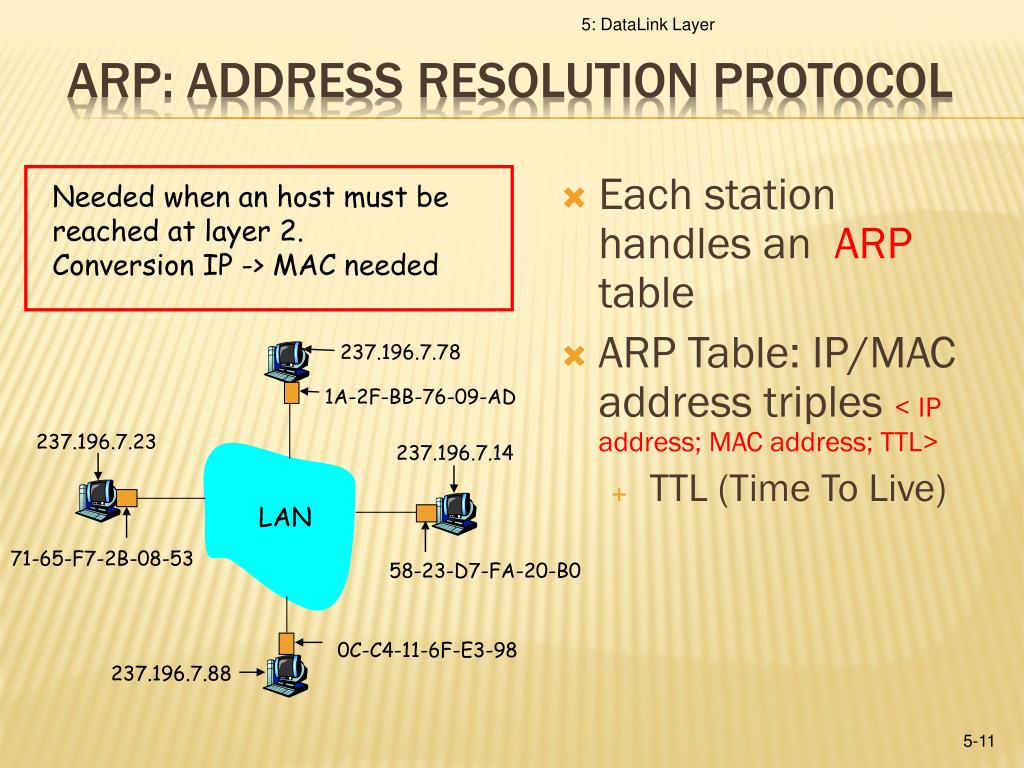 5: DataLink Layer

ARP: ADDRESS RESOLUTION PROTOCOL

Needed when an host must be reached at layer 2.
Conversion IP -> MAC needed

237.196.7.78
1A-2F-BB-76-09-AD
237.196.7.23
237.196.7.14
LAN
71-65-F7-2B-08-53
58-23-D7-FA-20-B0
0C-C4-11-6F-E3-98
237.196.7.88

Each station handles an ARP table

ARP Table: IP/MAC address triples < IP address; MAC address; TTL>

TTL (Time To Live)

5-11